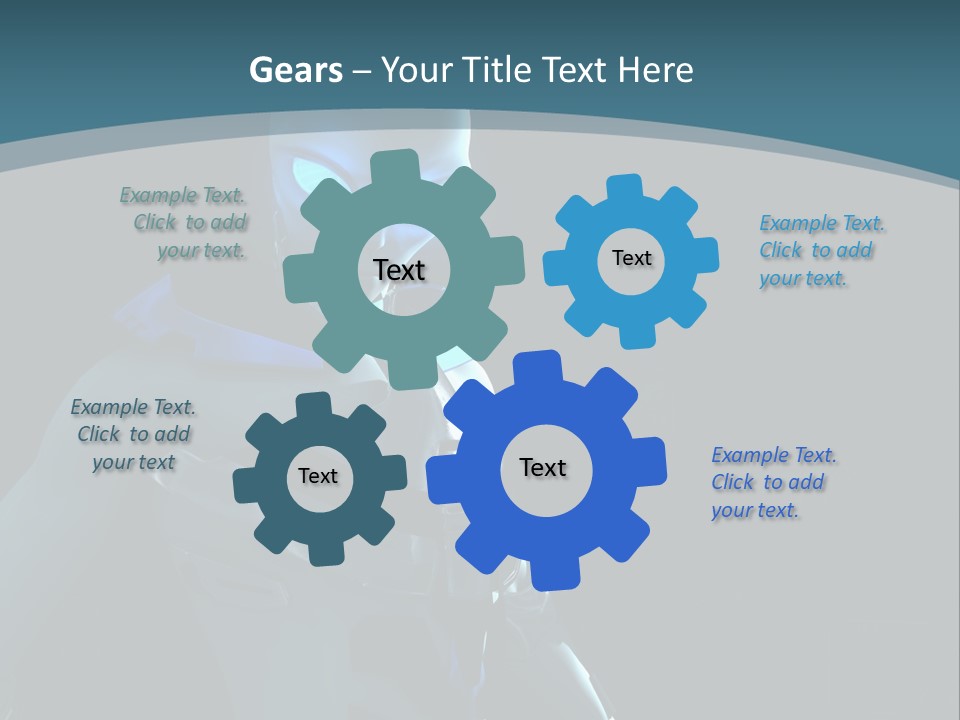 Gears – Your Title Text Here

Example Text. Click to add your text.

Text

Text

Example Text. Click to add your text.

Example Text. Click to add your text

Text

Text

Example Text. Click to add your text.